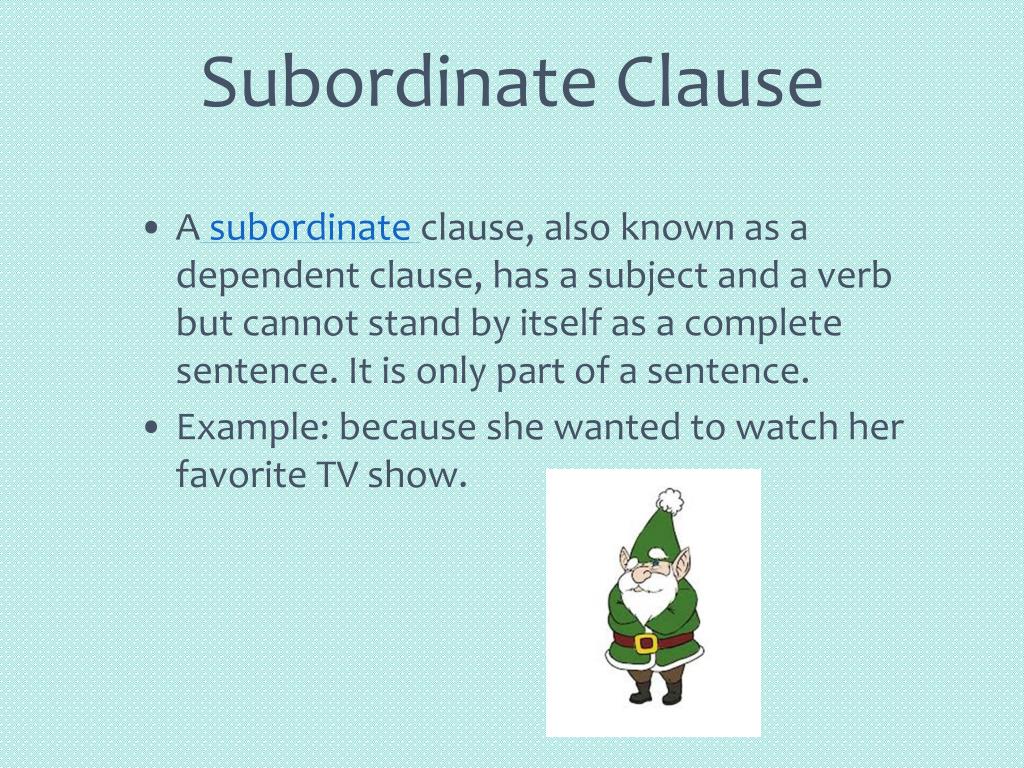 Subordinate Clause

• A subordinate clause, also known as a dependent clause, has a subject and a verb but cannot stand by itself as a complete sentence. It is only part of a sentence.

• Example: because she wanted to watch her favorite TV show.